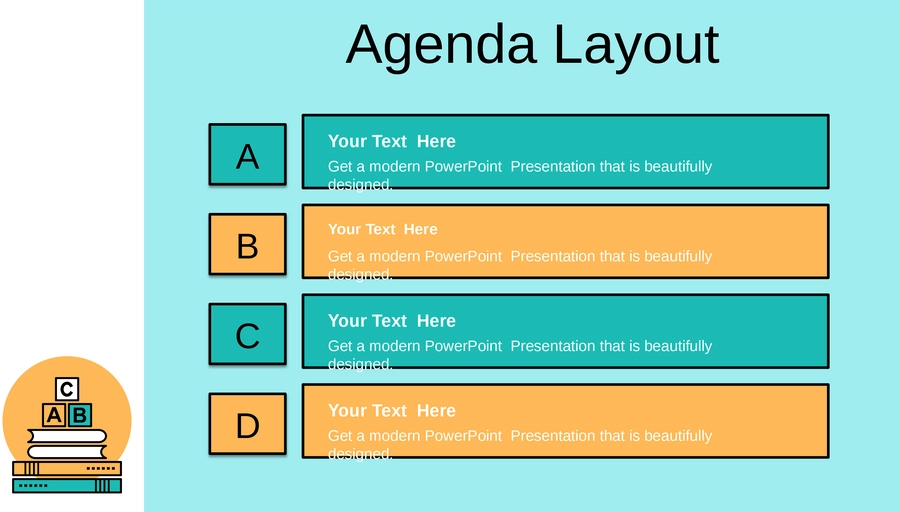 Agenda Layout

A

Your Text Here

Get a modern PowerPoint Presentation that is beautifully designed.

B

Your Text Here

Get a modern PowerPoint Presentation that is beautifully designed.

C

Your Text Here

Get a modern PowerPoint Presentation that is beautifully designed.

D

Your Text Here

Get a modern PowerPoint Presentation that is beautifully designed.

C
A B